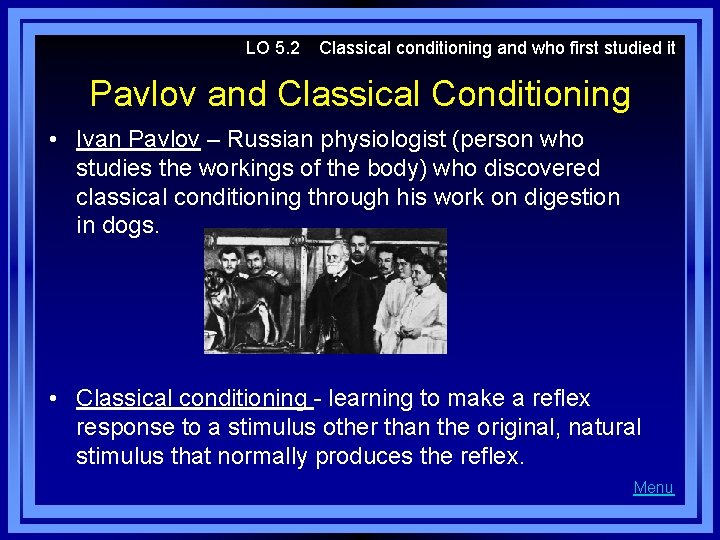 LO 5.2 Classical conditioning and who first studied it

Pavlov and Classical Conditioning

• Ivan Pavlov – Russian physiologist (person who studies the workings of the body) who discovered classical conditioning through his work on digestion in dogs.

• Classical conditioning - learning to make a reflex response to a stimulus other than the original, natural stimulus that normally produces the reflex.

Menu